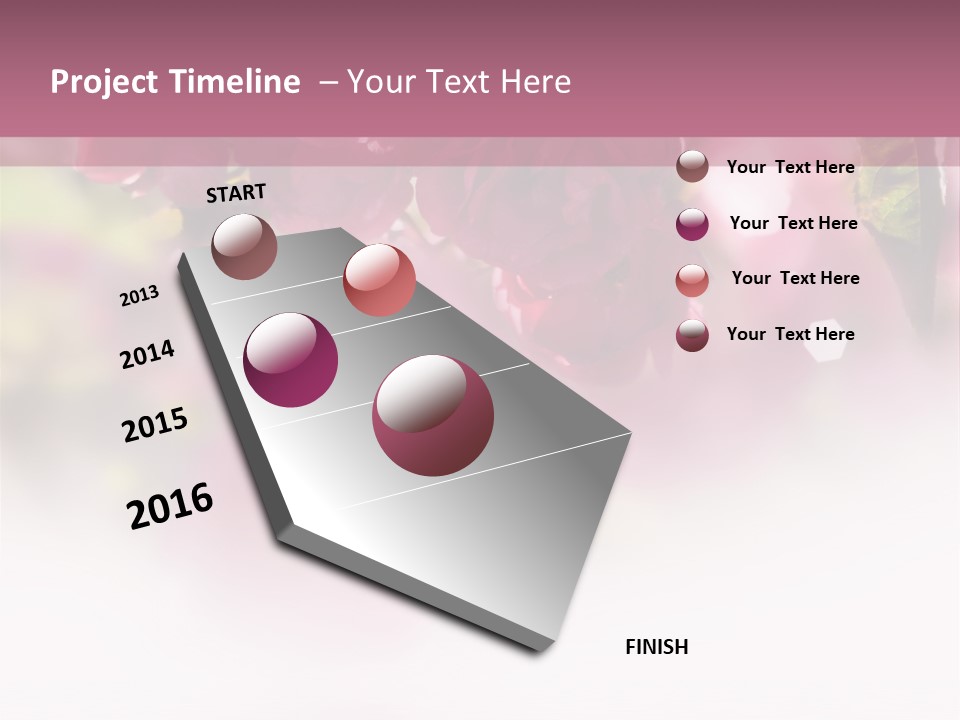 Project Timeline – Your Text Here

START

2013

2014

2015

2016

FINISH

Your Text Here

Your Text Here

Your Text Here

Your Text Here